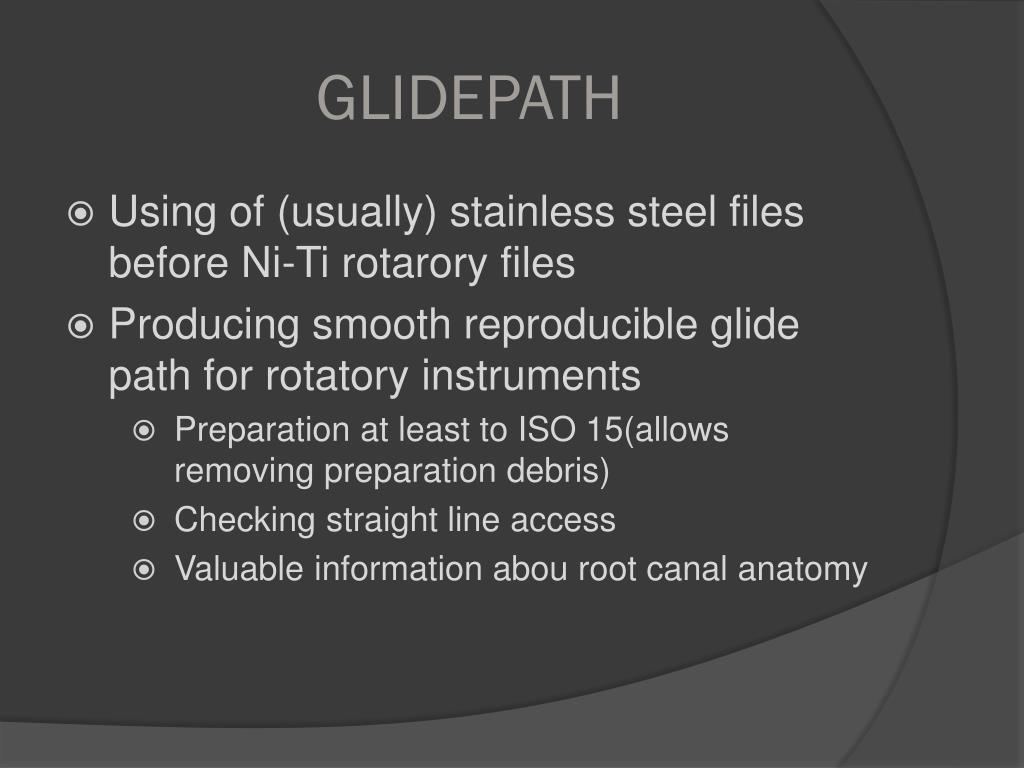 GLIDEPATH

Using of (usually) stainless steel files before Ni-Ti rotarory files

Producing smooth reproducible glide path for rotatory instruments

Preparation at least to ISO 15(allows removing preparation debris)

Checking straight line access

Valuable information abou root canal anatomy